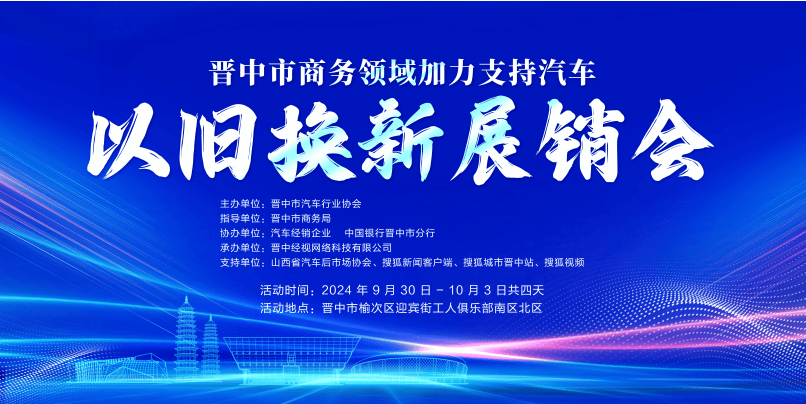 晋中市商务领域加力支持汽车
以旧换新展销会

主办单位：晋中市汽车行业协会
指导单位：晋中市商务局
协办单位：汽车经销企业　中国银行晋中市分行
承办单位：晋中经视网络科技有限公司
支持单位：山西省汽车后市场协会、搜狐新闻客户端、搜狐城市晋中站、搜狐视频

活动时间：2024 年 9 月 30 日 - 10 月 3 日共四天
活动地点：晋中市榆次区迎宾街工人俱乐部南区北区